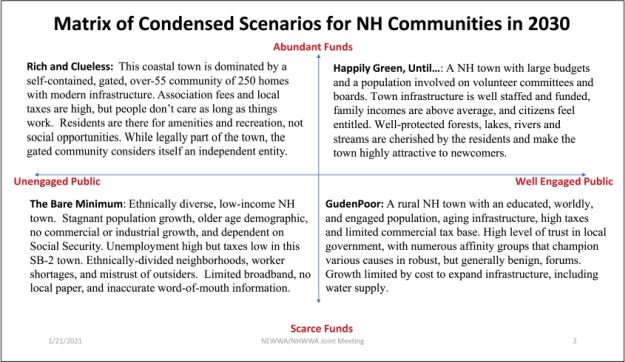 Matrix of Condensed Scenarios for NH Communities in 2030

Abundant Funds

Rich and Clueless: This coastal town is dominated by a self-contained, gated, over-55 community of 250 homes with modern infrastructure. Association fees and local taxes are high, but people don't care as long as things work. Residents are there for amenities and recreation, not social opportunities. While legally part of the town, the gated community considers itself an independent entity.

Happily Green, Until…: A NH town with large budgets and a population involved on volunteer committees and boards. Town infrastructure is well staffed and funded, family incomes are above average, and citizens feel entitled. Well-protected forests, lakes, rivers and streams are cherished by the residents and make the town highly attractive to newcomers.

Unengaged Public

Well Engaged Public

The Bare Minimum: Ethnically diverse, low-income NH town. Stagnant population growth, older age demographic, no commercial or industrial growth, and dependent on Social Security. Unemployment high but taxes low in this SB-2 town. Ethnically-divided neighborhoods, worker shortages, and mistrust of outsiders. Limited broadband, no local paper, and inaccurate word-of-mouth information.

GudenPoor: A rural NH town with an educated, worldly, and engaged population, aging infrastructure, high taxes and limited commercial tax base. High level of trust in local government, with numerous affinity groups that champion various causes in robust, but generally benign, forums. Growth limited by cost to expand infrastructure, including water supply.

Scarce Funds

1/21/2021 NEWWA/NHWWA Joint Meeting 2